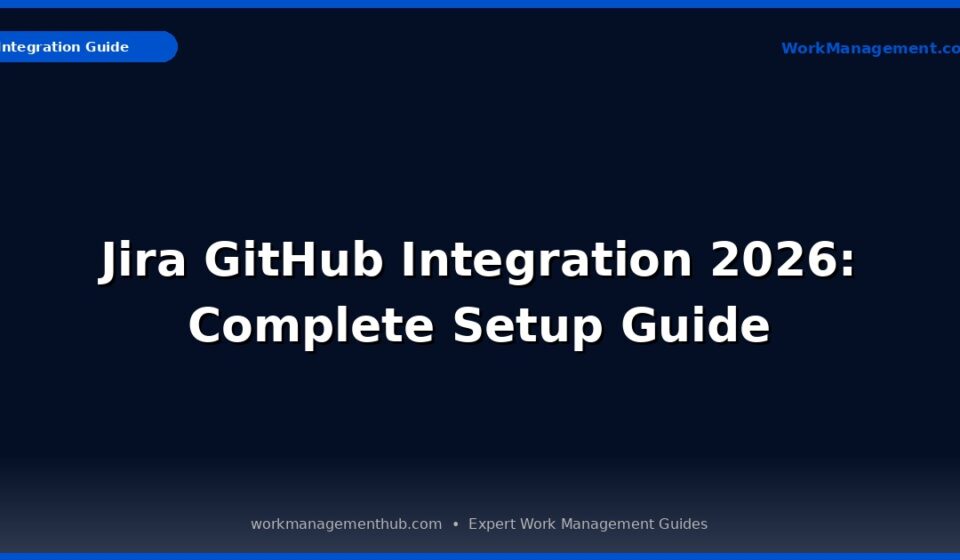 ntegration Guide

WorkManagement.co

Jira GitHub Integration 2026: Complete Setup Guide

workmanagementhub.com • Expert Work Management Guides